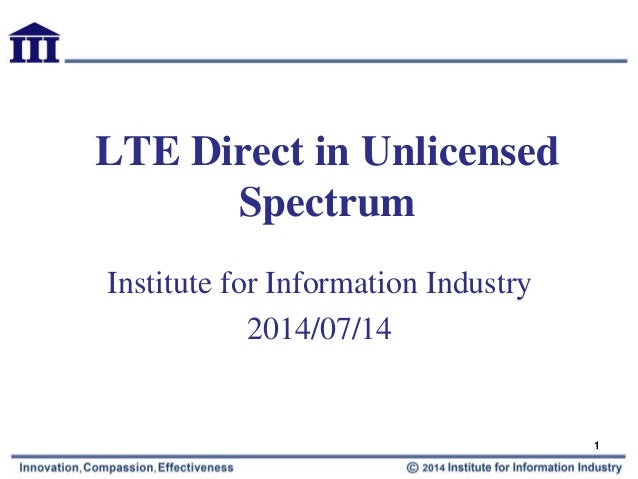 III

LTE Direct in Unlicensed Spectrum

Institute for Information Industry
2014/07/14

1

Innovation, Compassion, Effectiveness

© 2014 Institute for Information Industry